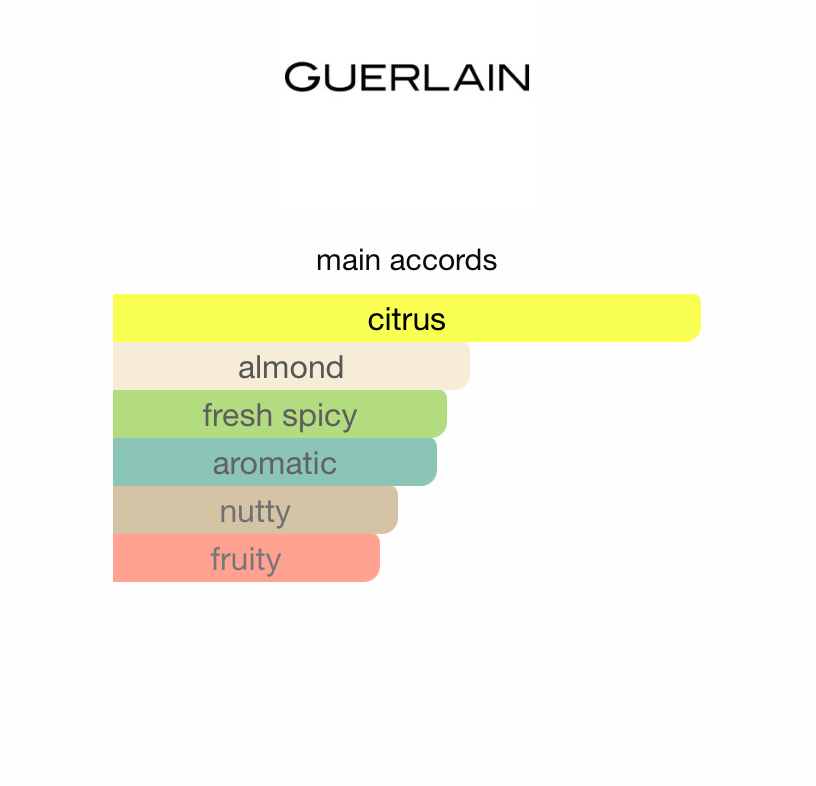 GUERLAIN

main accords

citrus

almond

fresh spicy

aromatic

nutty

fruity